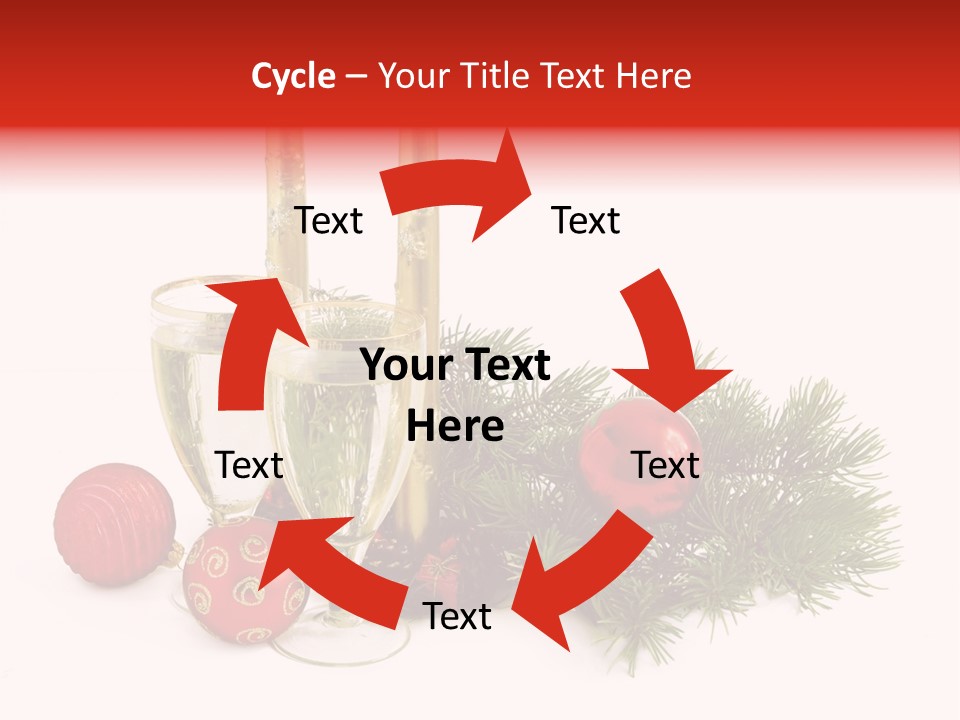 Cycle – Your Title Text Here

Text

Text

Your Text Here

Text

Text

Text